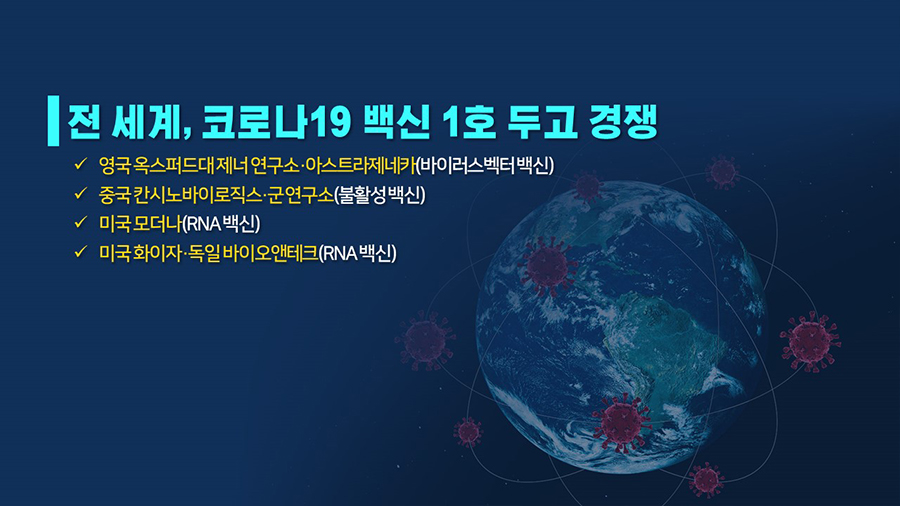 전 세계, 코로나19 백신 1호 두고 경쟁

✓ 영국 옥스퍼드대 제너 연구소·아스트라제네카(바이러스벡터 백신)
✓ 중국 칸시노바이로직스·군연구소(불활성 백신)
✓ 미국 모더나(RNA 백신)
✓ 미국 화이자·독일 바이오앤테크(RNA 백신)